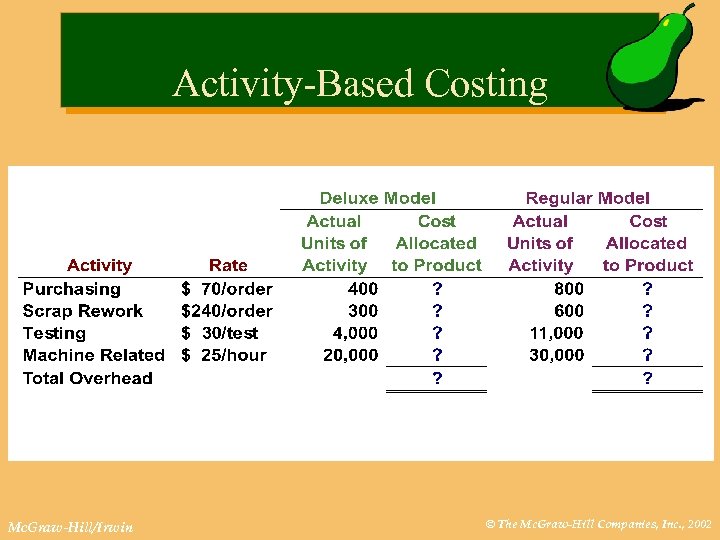 Activity-Based Costing

| | | Deluxe Model | | Regular Model | |
|---|---|---|---|---|---|
| Activity | Rate | Actual Units of Activity | Cost Allocated to Product | Actual Units of Activity | Cost Allocated to Product |
| Purchasing | \$ 70/order | 400 | ? | 800 | ? |
| Scrap Rework | \$240/order | 300 | ? | 600 | ? |
| Testing | \$ 30/test | 4,000 | ? | 11,000 | ? |
| Machine Related | \$ 25/hour | 20,000 | ? | 30,000 | ? |
| Total Overhead | | | ? | | ? |

McGraw-Hill/Irwin

© The McGraw-Hill Companies, Inc., 2002